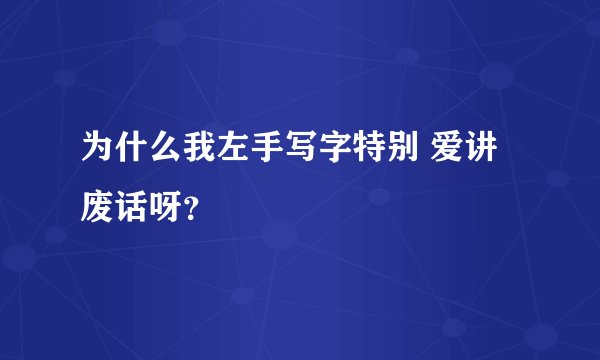 为什么我左手写字特别 爱讲废话呀?